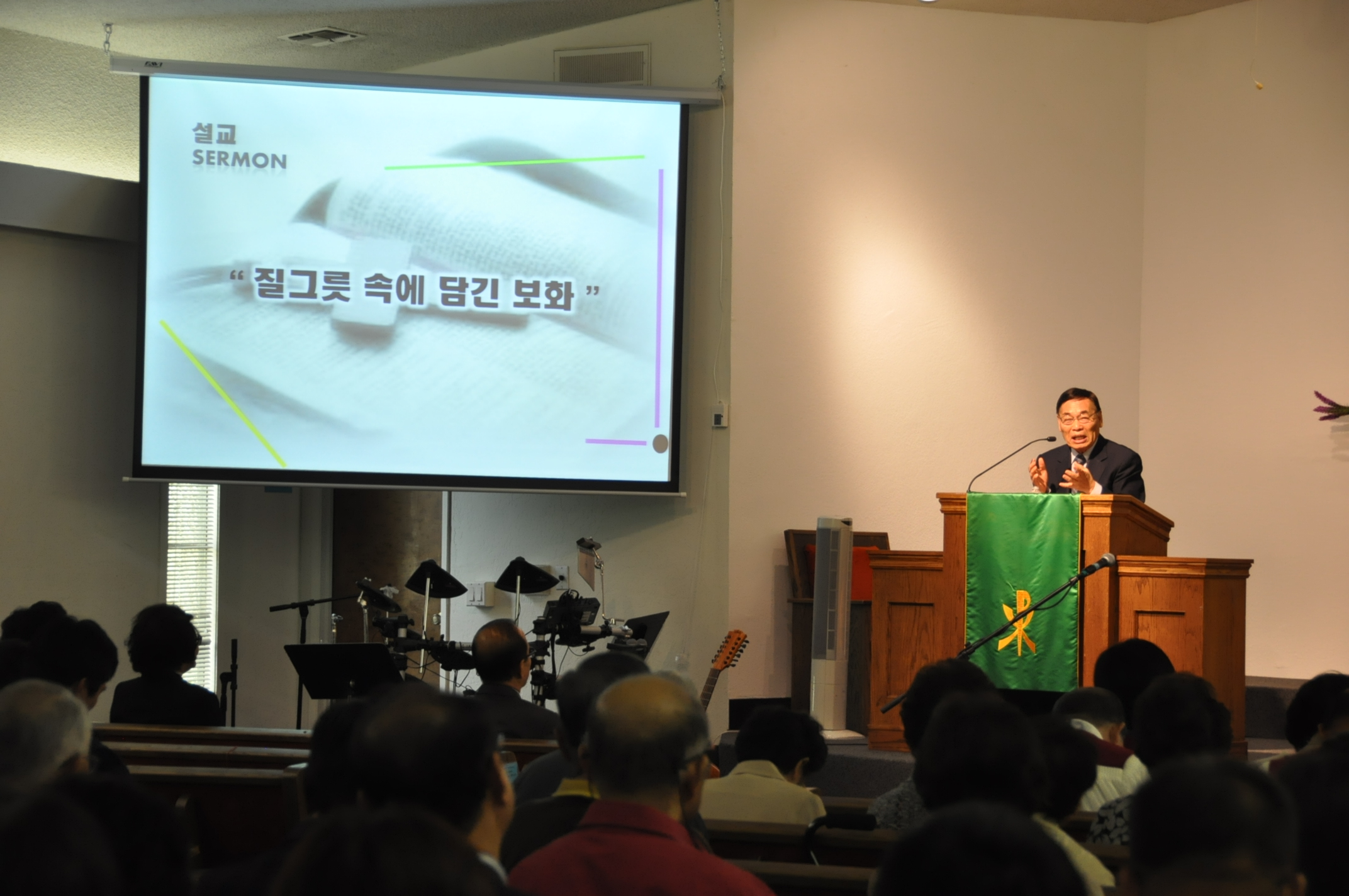 설교
SERMON

" 질그릇 속에 담긴 보화 "